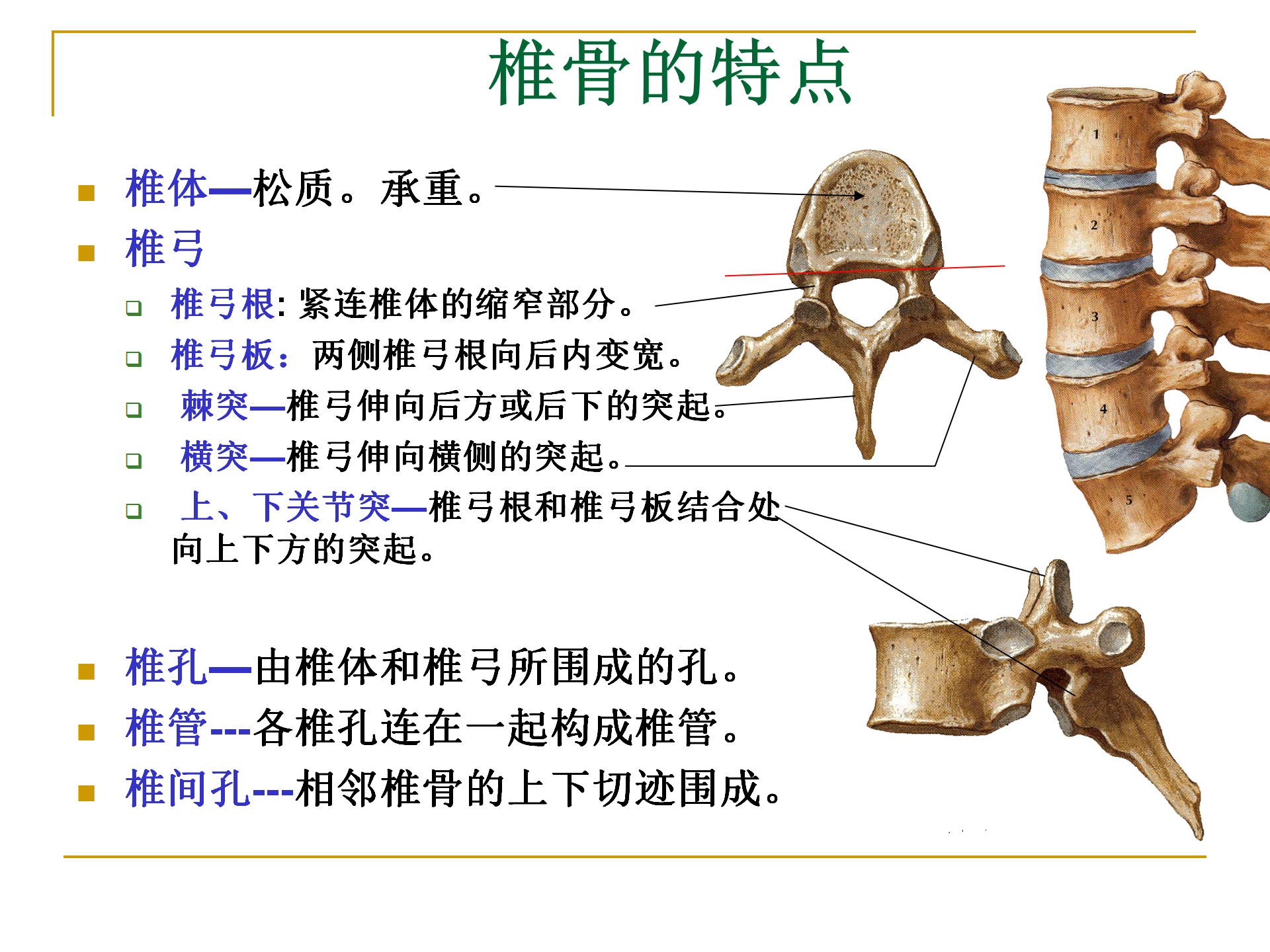 椎骨的特点

椎体—松质。承重。

椎弓

椎弓根: 紧连椎体的缩窄部分。

椎弓板：两侧椎弓根向后内变宽。

棘突—椎弓伸向后方或后下的突起。

横突—椎弓伸向横侧的突起。

上、下关节突—椎弓根和椎弓板结合处向上下方的突起。

椎孔—由椎体和椎弓所围成的孔。

椎管---各椎孔连在一起构成椎管。

椎间孔---相邻椎骨的上下切迹围成。

1
2
3
4
5